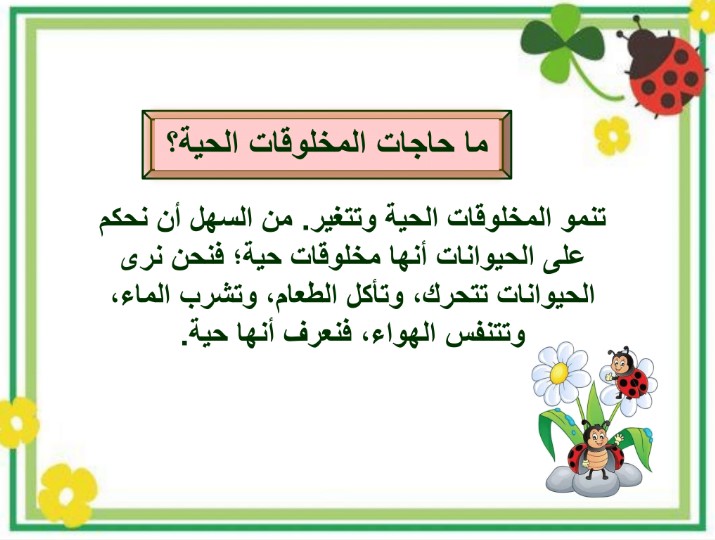 ما حاجات المخلوقات الحية؟

تنمو المخلوقات الحية وتتغير. من السهل أن نحكم على الحيوانات أنها مخلوقات حية؛ فنحن نرى الحيوانات تتحرك، وتأكل الطعام، وتشرب الماء، وتتنفس الهواء، فنعرف أنها حية.